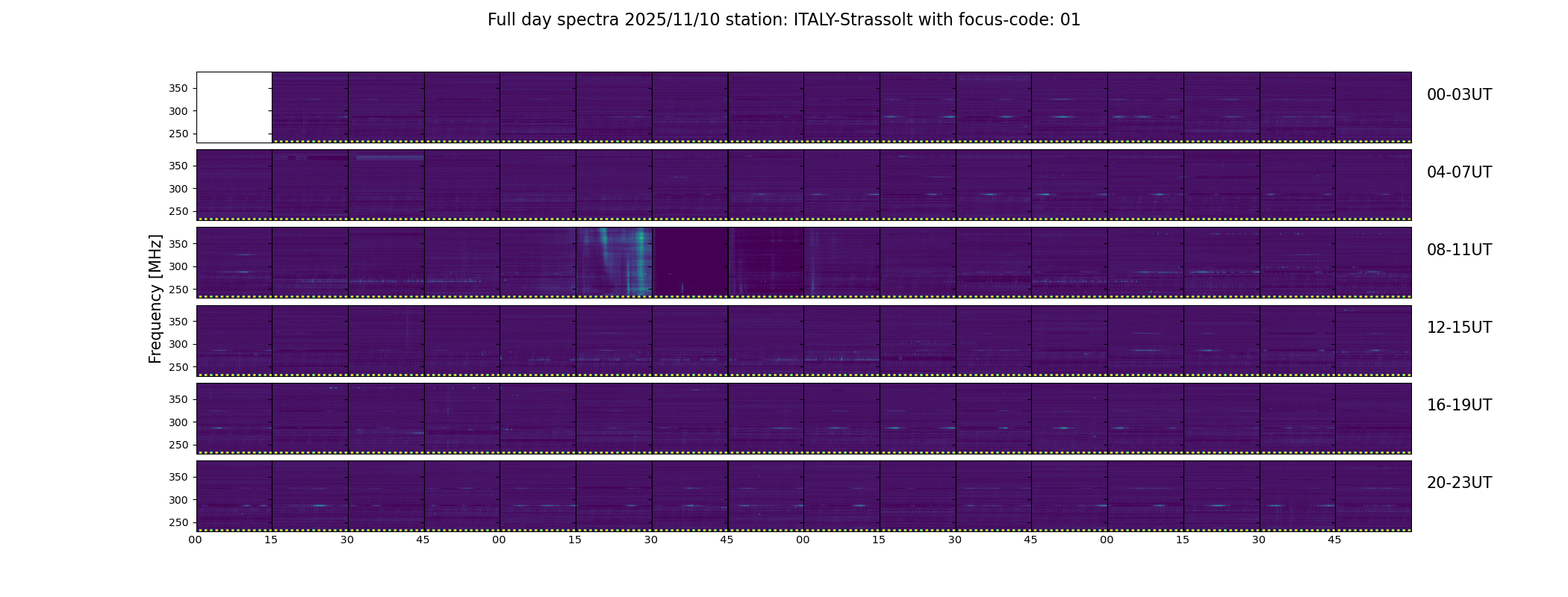 Full day spectra 2025/11/10 station: ITALY-Strassolt with focus-code: 01

Frequency [MHz]

350
300
250

00-03UT

350
300
250

04-07UT

350
300
250

08-11UT

350
300
250

12-15UT

350
300
250

16-19UT

350
300
250

20-23UT

00 15 30 45 00 15 30 45 00 15 30 45 00 15 30 45